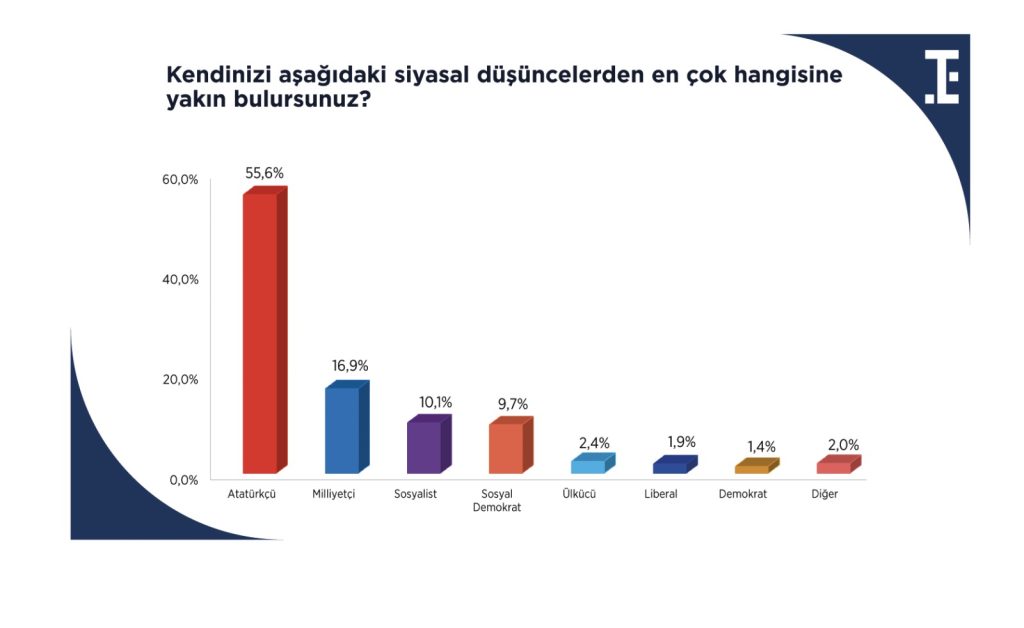 Kendinizi aşağıdaki siyasal düşüncelerden en çok hangisine yakın bulursunuz?

60,0%
40,0%
20,0%
0,0%

55,6%
16,9%
10,1%
9,7%
2,4%
1,9%
1,4%
2,0%

Atatürkçü
Milliyetçi
Sosyalist
Sosyal Demokrat
Ülkücü
Liberal
Demokrat
Diğer